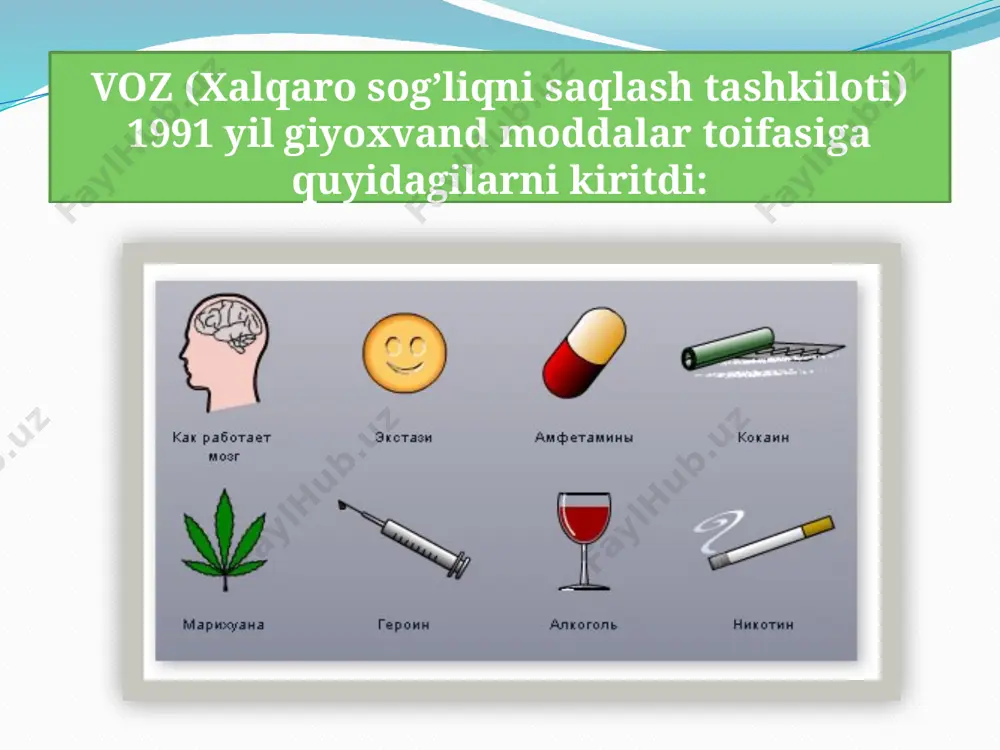 VOZ (Xalqaro sog’liqni saqlash tashkiloti) 1991 yil giyoxvand moddalar toifasiga quyidagilarni kiritdi:

Как работает мозг

Экстази

Амфетамины

Кокаин

Марихуана

Героин

Алкоголь

Никотин

FaylHub.uz